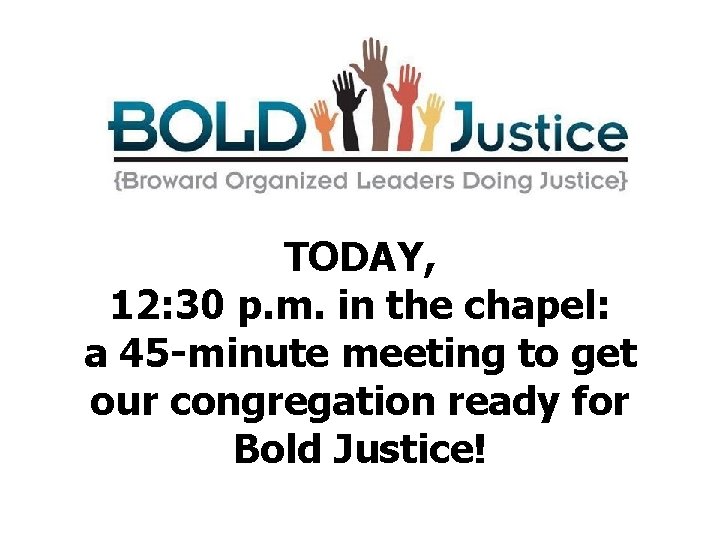 BOLD Justice
{Broward Organized Leaders Doing Justice}

TODAY,
12:30 p.m. in the chapel:
a 45-minute meeting to get our congregation ready for Bold Justice!